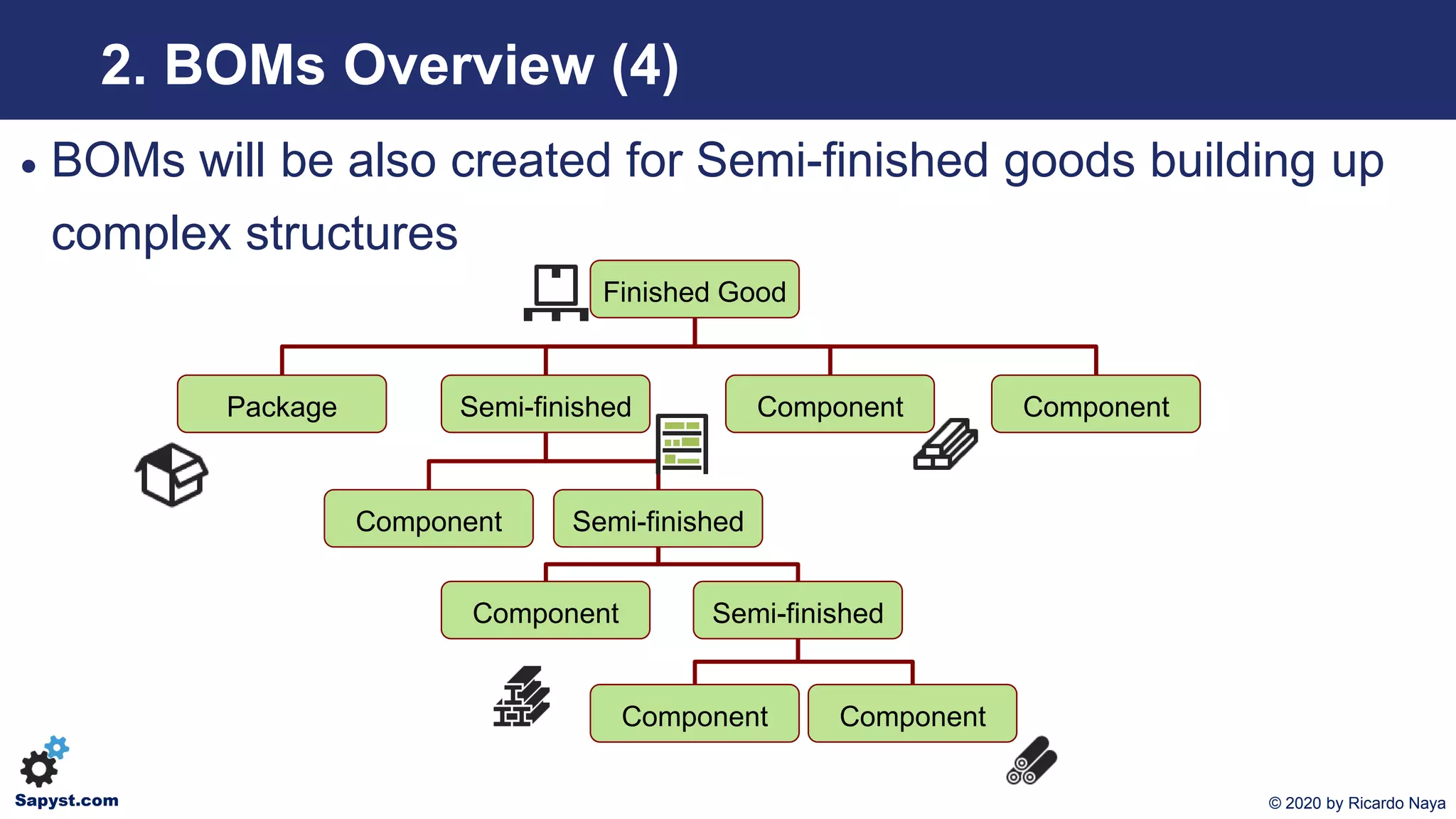 2. BOMs Overview (4)

• BOMs will be also created for Semi-finished goods building up complex structures

Finished Good

Package

Semi-finished

Component

Component

Component

Semi-finished

Component

Semi-finished

Component

Component

Sapyst.com

© 2020 by Ricardo Naya